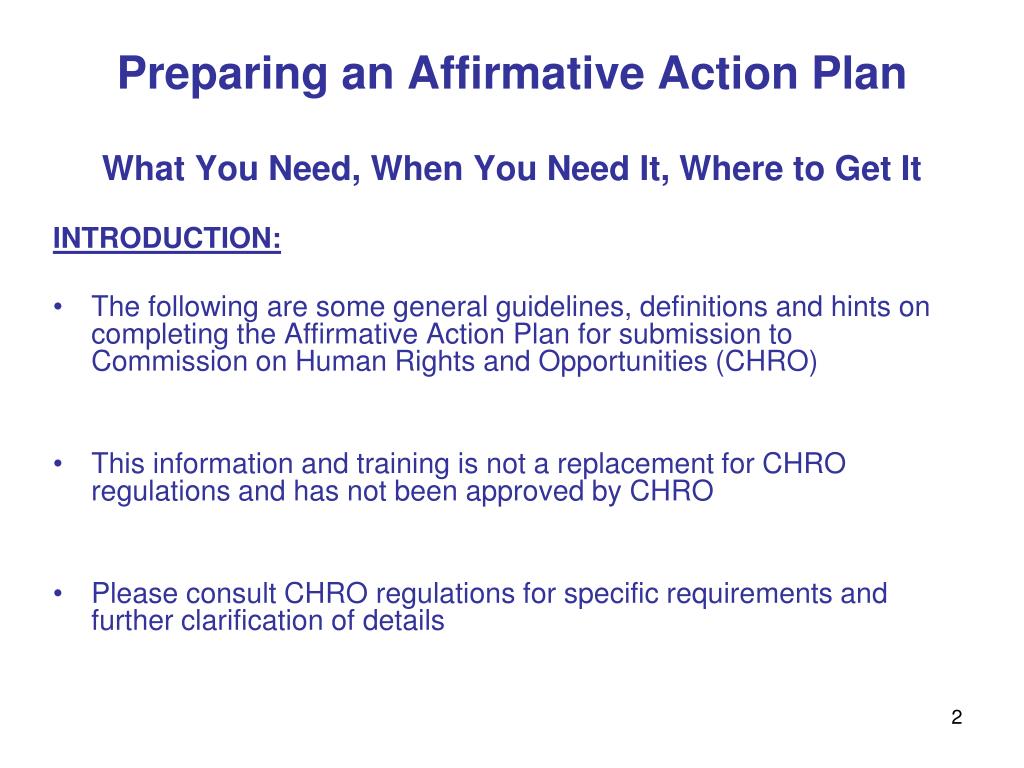 Preparing an Affirmative Action Plan

What You Need, When You Need It, Where to Get It

INTRODUCTION:

• The following are some general guidelines, definitions and hints on completing the Affirmative Action Plan for submission to Commission on Human Rights and Opportunities (CHRO)

• This information and training is not a replacement for CHRO regulations and has not been approved by CHRO

• Please consult CHRO regulations for specific requirements and further clarification of details

2